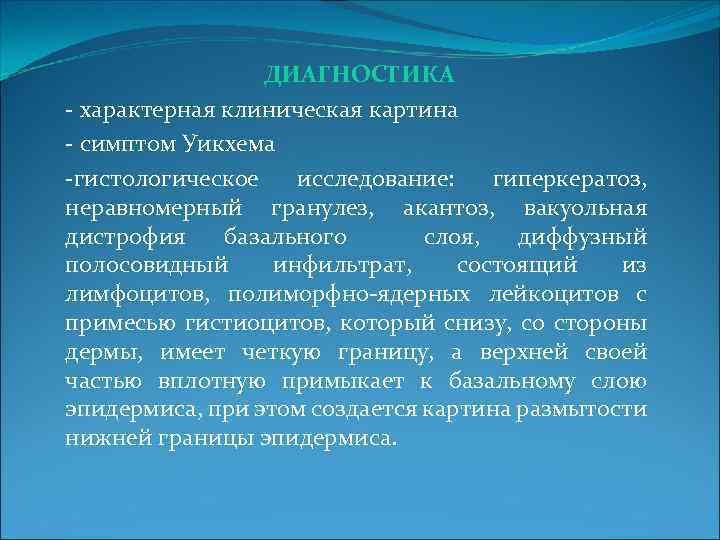 ДИАГНОСТИКА

- характерная клиническая картина

- симптом Уикхема

-гистологическое исследование: гиперкератоз, неравномерный гранулез, акантоз, вакуольная дистрофия базального слоя, диффузный полосовидный инфильтрат, состоящий из лимфоцитов, полиморфно-ядерных лейкоцитов с примесью гистиоцитов, который снизу, со стороны дермы, имеет четкую границу, а верхней своей частью вплотную примыкает к базальному слою эпидермиса, при этом создается картина размытости нижней границы эпидермиса.